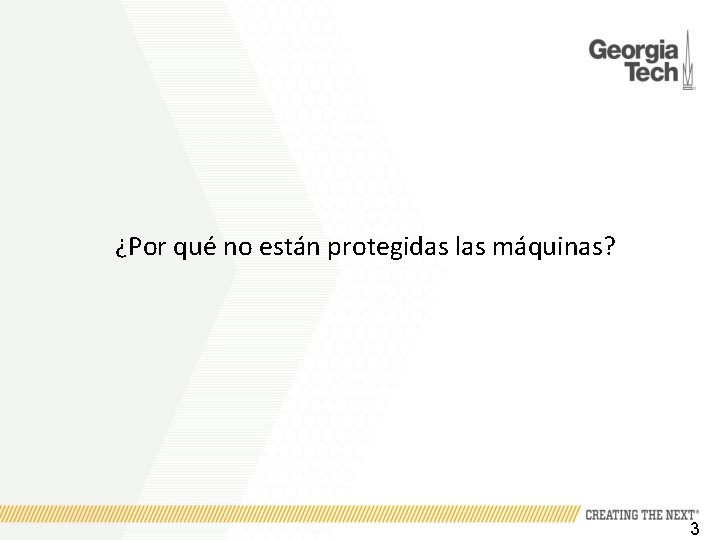 Georgia Tech

¿Por qué no están protegidas las máquinas?

CREATING THE NEXT®

3